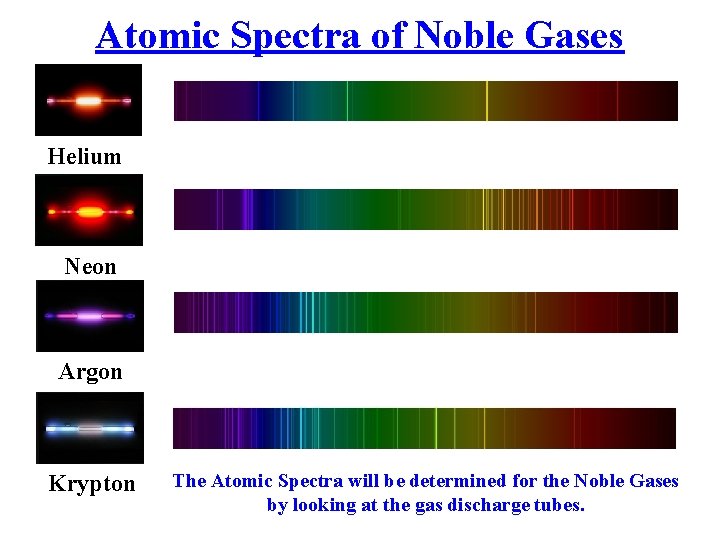 Atomic Spectra of Noble Gases

Helium

Neon

Argon

Krypton

The Atomic Spectra will be determined for the Noble Gases by looking at the gas discharge tubes.